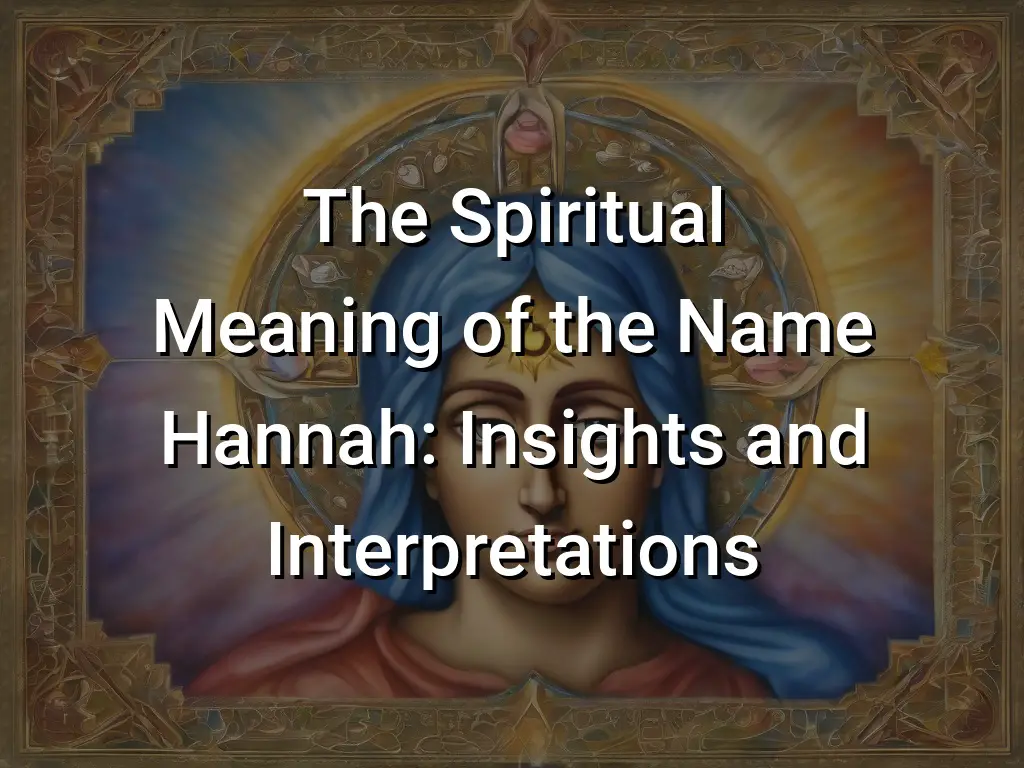 The Spiritual Meaning of the Name Hannah: Insights and Interpretations